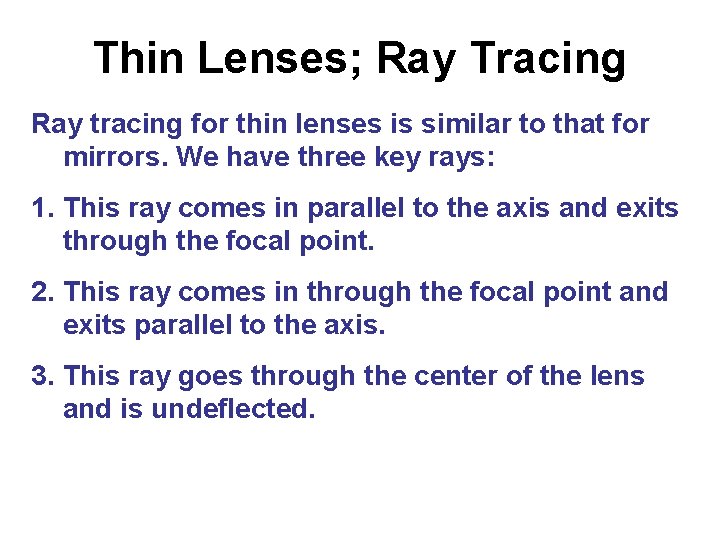 Thin Lenses; Ray Tracing

Ray tracing for thin lenses is similar to that for mirrors. We have three key rays:

1. This ray comes in parallel to the axis and exits through the focal point.

2. This ray comes in through the focal point and exits parallel to the axis.

3. This ray goes through the center of the lens and is undeflected.